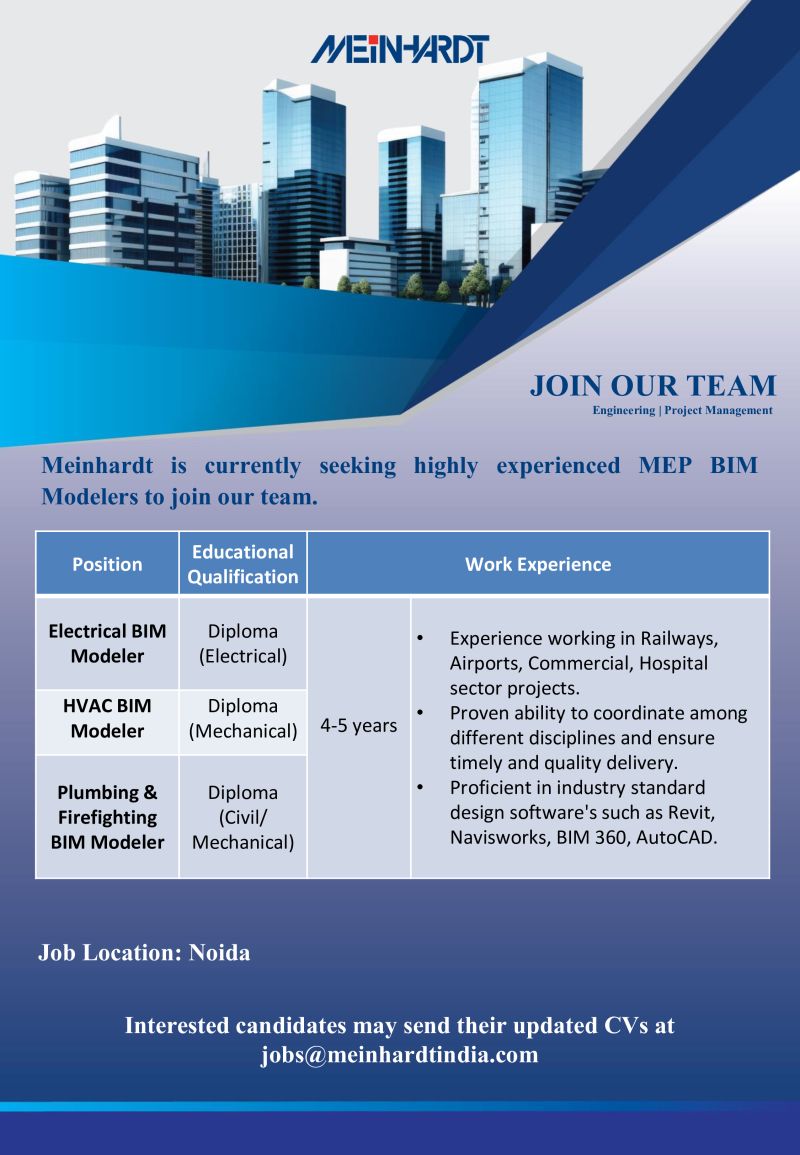 MEINHARDT

JOIN OUR TEAM
Engineering | Project Management

Meinhardt is currently seeking highly experienced MEP BIM Modelers to join our team.

| Position | Educational Qualification | Work Experience | |
|---|---|---|---|
| Electrical BIM Modeler | Diploma (Electrical) | 4-5 years | • Experience working in Railways, Airports, Commercial, Hospital sector projects. • Proven ability to coordinate among different disciplines and ensure timely and quality delivery. • Proficient in industry standard design software's such as Revit, Navisworks, BIM 360, AutoCAD. |
| HVAC BIM Modeler | Diploma (Mechanical) | | |
| Plumbing & Firefighting BIM Modeler | Diploma (Civil/ Mechanical) | | |

Job Location: Noida

Interested candidates may send their updated CVs at jobs@meinhardtindia.com